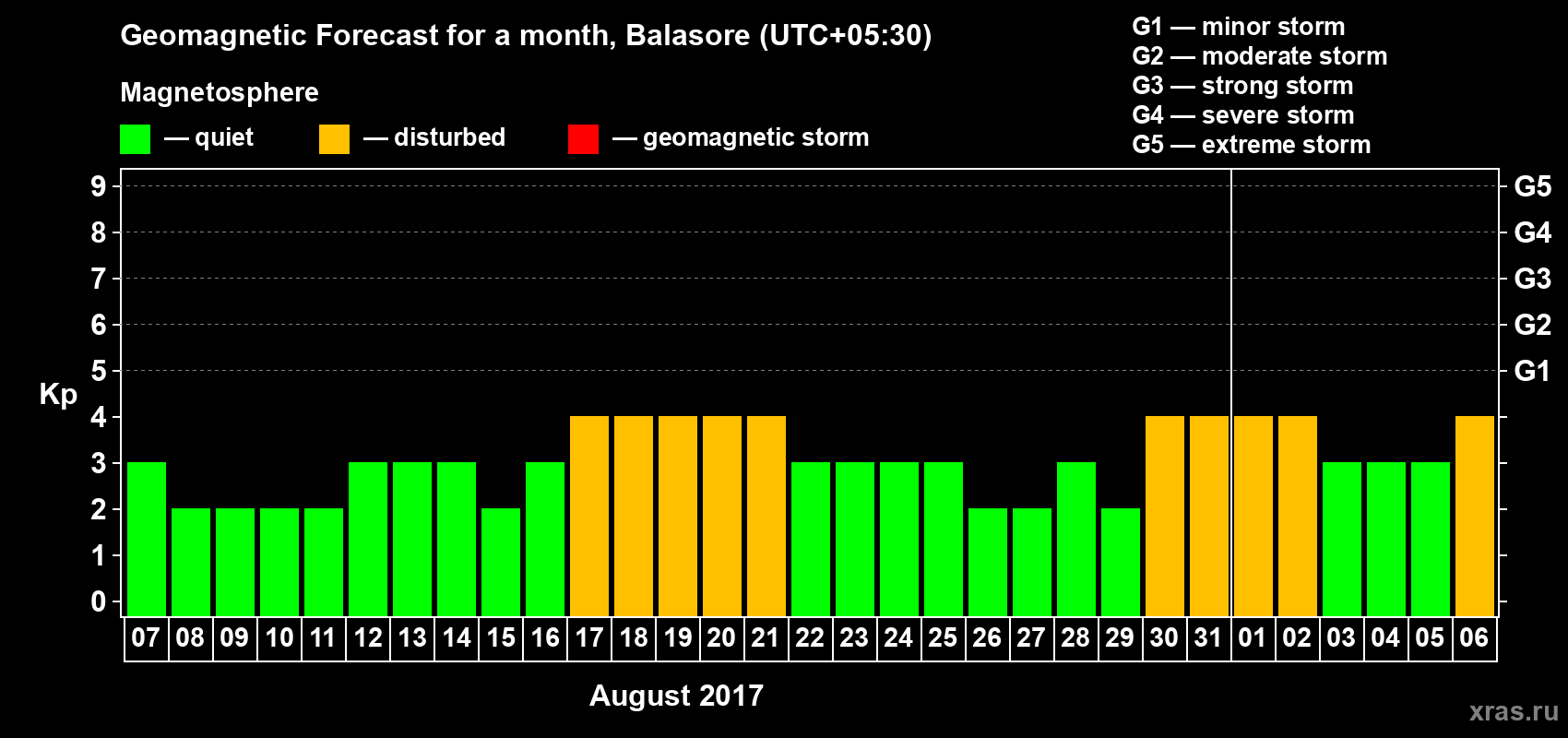 Geomagnetic Forecast for a month, Balasore (UTC+05:30)

Magnetosphere

— quiet — disturbed — geomagnetic storm

G1 — minor storm
G2 — moderate storm
G3 — strong storm
G4 — severe storm
G5 — extreme storm

Kp

9
8
7
6
5
4
3
2
1
0

G5
G4
G3
G2
G1

07 08 09 10 11 12 13 14 15 16 17 18 19 20 21 22 23 24 25 26 27 28 29 30 31 01 02 03 04 05 06

August 2017

xras.ru